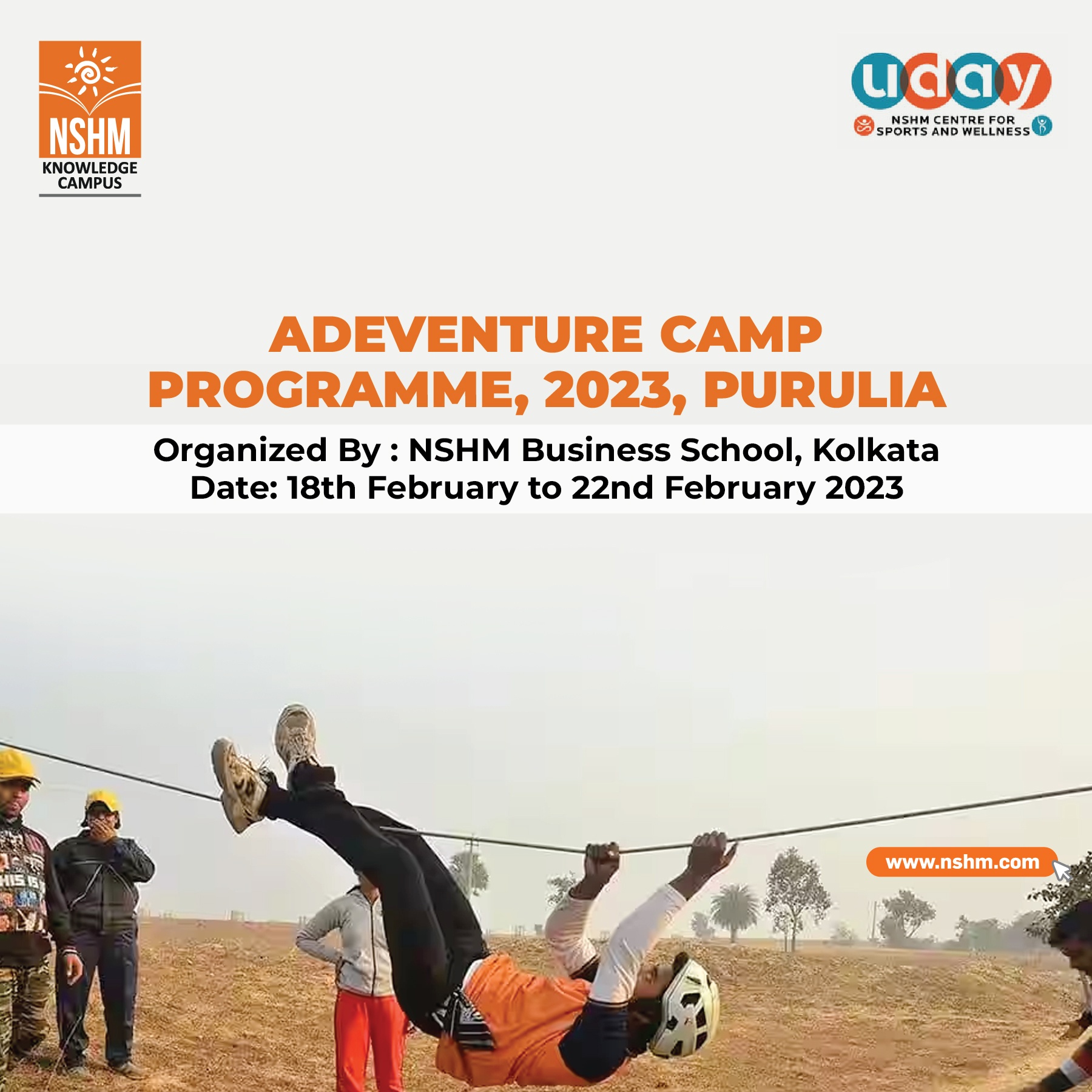 NSHM
KNOWLEDGE CAMPUS

uday
NSHM CENTRE FOR SPORTS AND WELLNESS

ADEVENTURE CAMP PROGRAMME, 2023, PURULIA

Organized By : NSHM Business School, Kolkata
Date: 18th February to 22nd February 2023

www.nshm.com